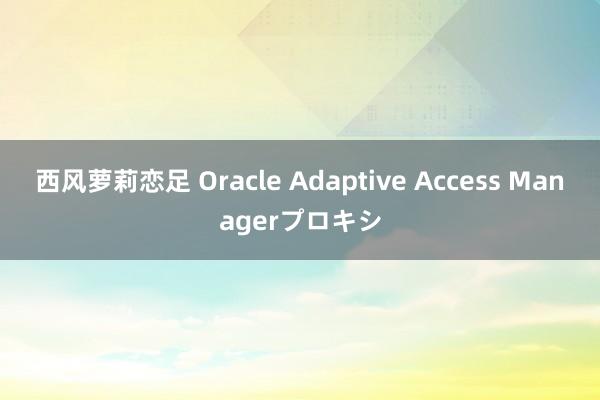 西风萝莉恋足 Oracle Adaptive Access Managerプロキシ